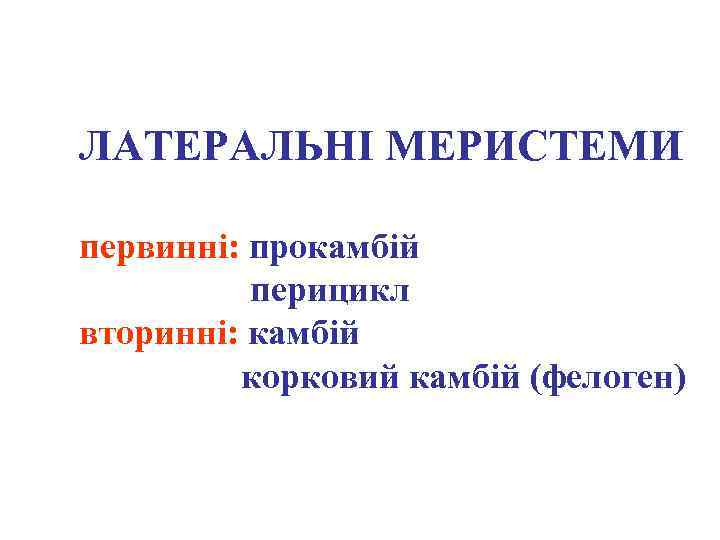 ЛАТЕРАЛЬНІ МЕРИСТЕМИ

первинні: прокамбій
перицикл
вторинні: камбій
корковий камбій (фелоген)